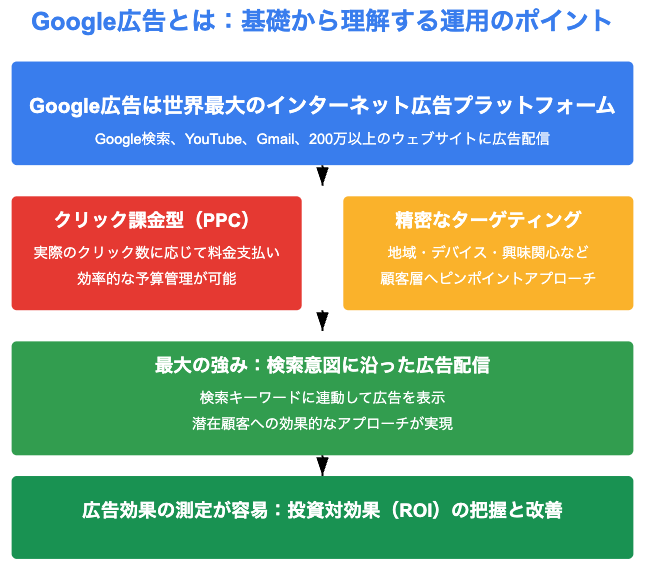 Google広告とは：基礎から理解する運用のポイント

Google広告は世界最大のインターネット広告プラットフォーム

Google検索、YouTube、Gmail、200万以上のウェブサイトに広告配信

クリック課金型（PPC）

実際のクリック数に応じて料金支払い

効率的な予算管理が可能

精密なターゲティング

地域・デバイス・興味関心など

顧客層へピンポイントアプローチ

最大の強み：検索意図に沿った広告配信

検索キーワードに連動して広告を表示

潜在顧客への効果的なアプローチが実現

広告効果の測定が容易：投資対効果（ROI）の把握と改善